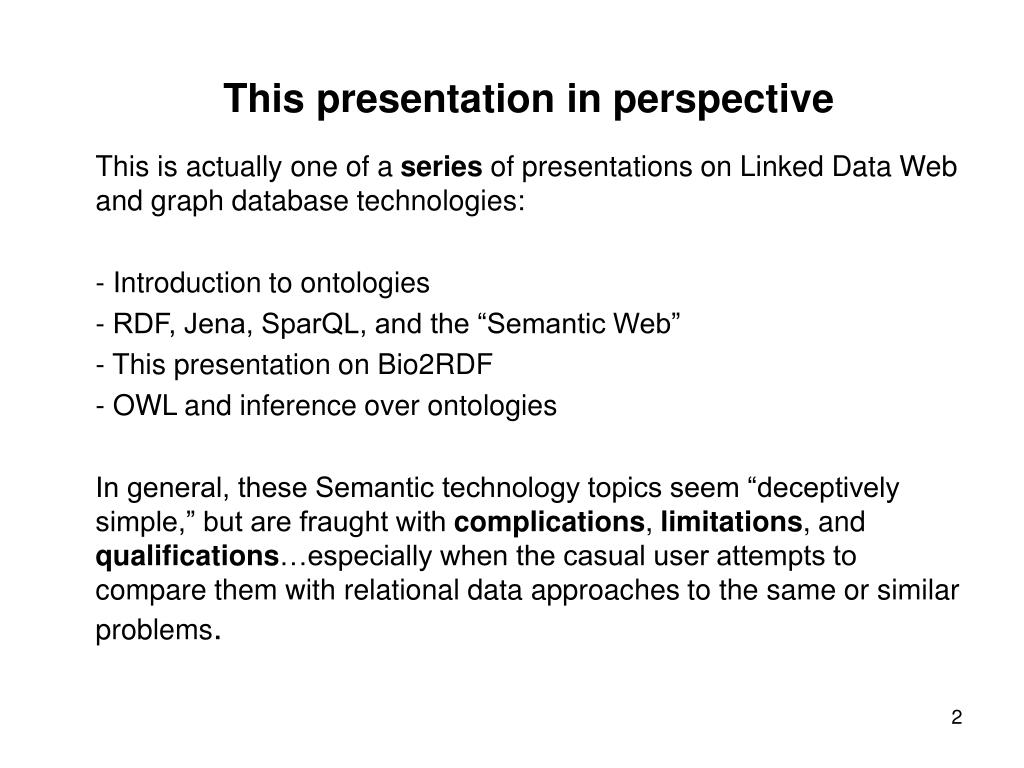 This presentation in perspective

This is actually one of a series of presentations on Linked Data Web and graph database technologies:

- Introduction to ontologies
- RDF, Jena, SparQL, and the “Semantic Web”
- This presentation on Bio2RDF
- OWL and inference over ontologies

In general, these Semantic technology topics seem “deceptively simple,” but are fraught with complications, limitations, and qualifications…especially when the casual user attempts to compare them with relational data approaches to the same or similar problems.

2